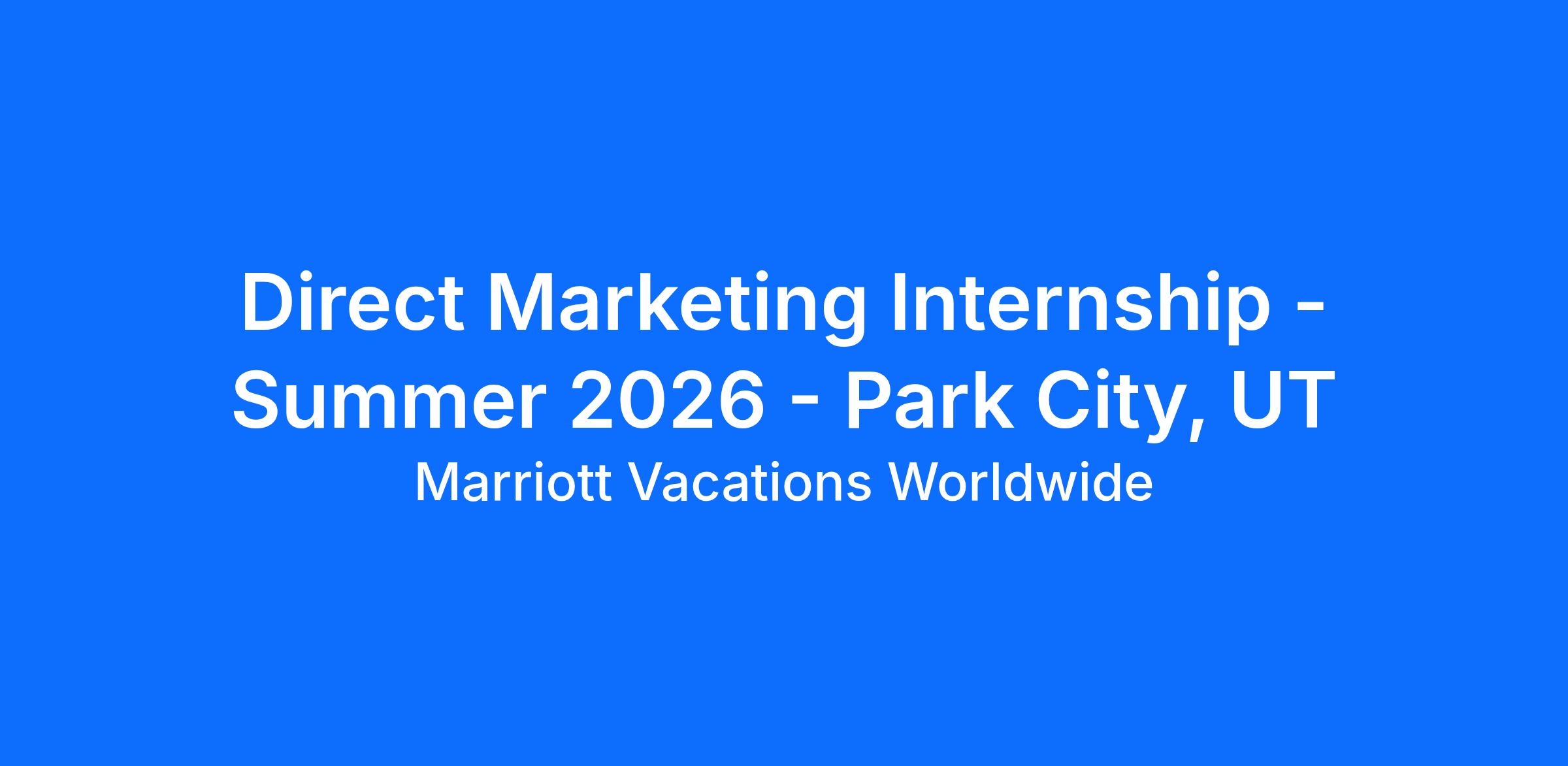 Direct Marketing Internship - Summer 2026 - Park City, UT

Marriott Vacations Worldwide